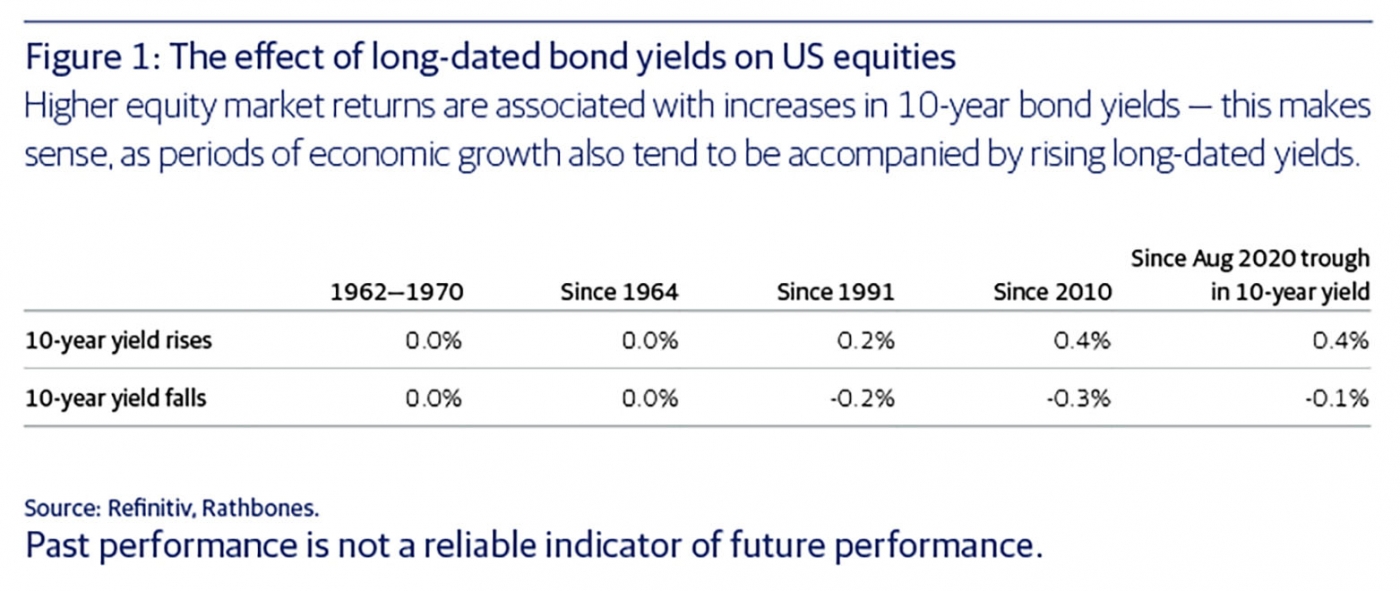 Figure 1: The effect of long-dated bond yields on US equities
Higher equity market returns are associated with increases in 10-year bond yields — this makes sense, as periods of economic growth also tend to be accompanied by rising long-dated yields.

| | 1962—1970 | Since 1964 | Since 1991 | Since 2010 | Since Aug 2020 trough in 10-year yield |
|---|---|---|---|---|---|
| 10-year yield rises | 0.0% | 0.0% | 0.2% | 0.4% | 0.4% |
| 10-year yield falls | 0.0% | 0.0% | -0.2% | -0.3% | -0.1% |

Source: Refinitiv, Rathbones.
Past performance is not a reliable indicator of future performance.